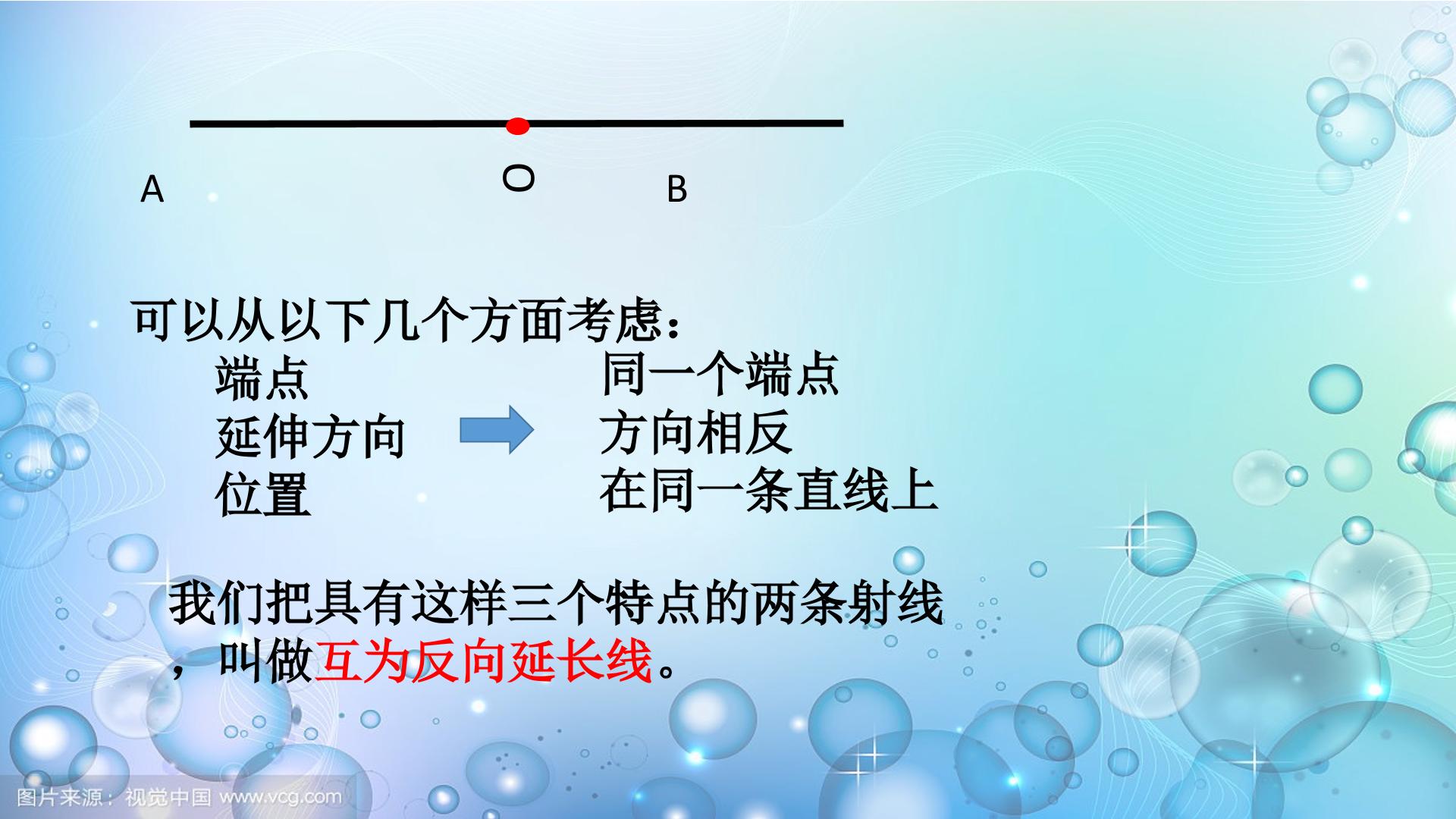 A O B

可以从以下几个方面考虑：

端点
延伸方向
位置

同一个端点
方向相反
在同一条直线上

我们把具有这样三个特点的两条射线，叫做互为反向延长线。

图片来源：视觉中国 www.vcg.com